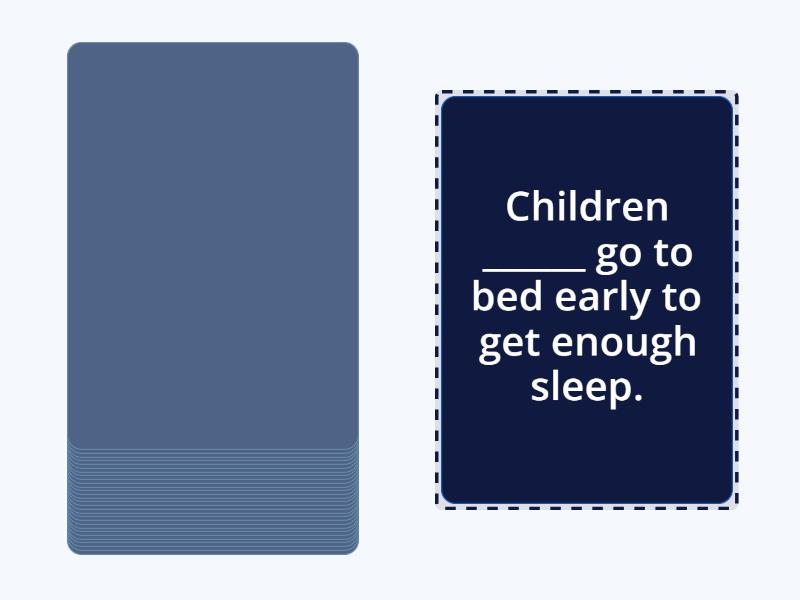 Children ______ go to bed early to get enough sleep.